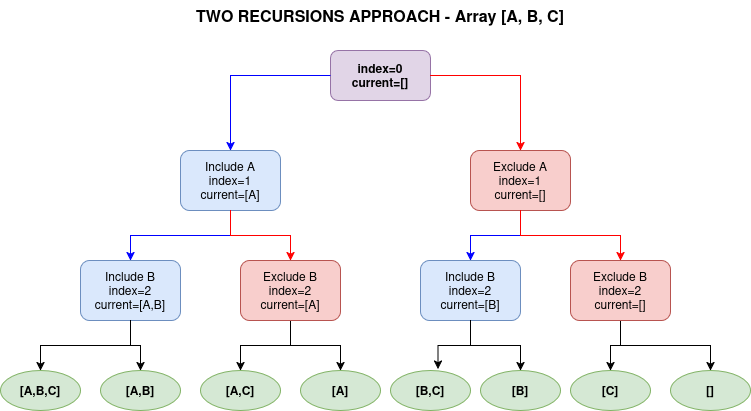 TWO RECURSIONS APPROACH - Array [A, B, C]

index=0
current=[]

Include A
index=1
current=[A]

Exclude A
index=1
current=[]

Include B
index=2
current=[A,B]

Exclude B
index=2
current=[A]

Include B
index=2
current=[B]

Exclude B
index=2
current=[]

[A,B,C]

[A,B]

[A,C]

[A]

[B,C]

[B]

[C]

[]